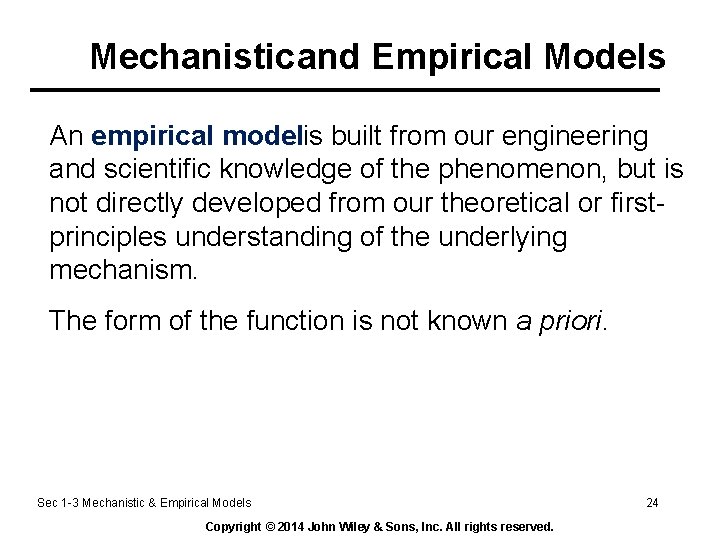 Mechanisticand Empirical Models

An empirical modelis built from our engineering and scientific knowledge of the phenomenon, but is not directly developed from our theoretical or first-principles understanding of the underlying mechanism.

The form of the function is not known a priori.

Sec 1-3 Mechanistic & Empirical Models

24

Copyright © 2014 John Wiley & Sons, Inc. All rights reserved.